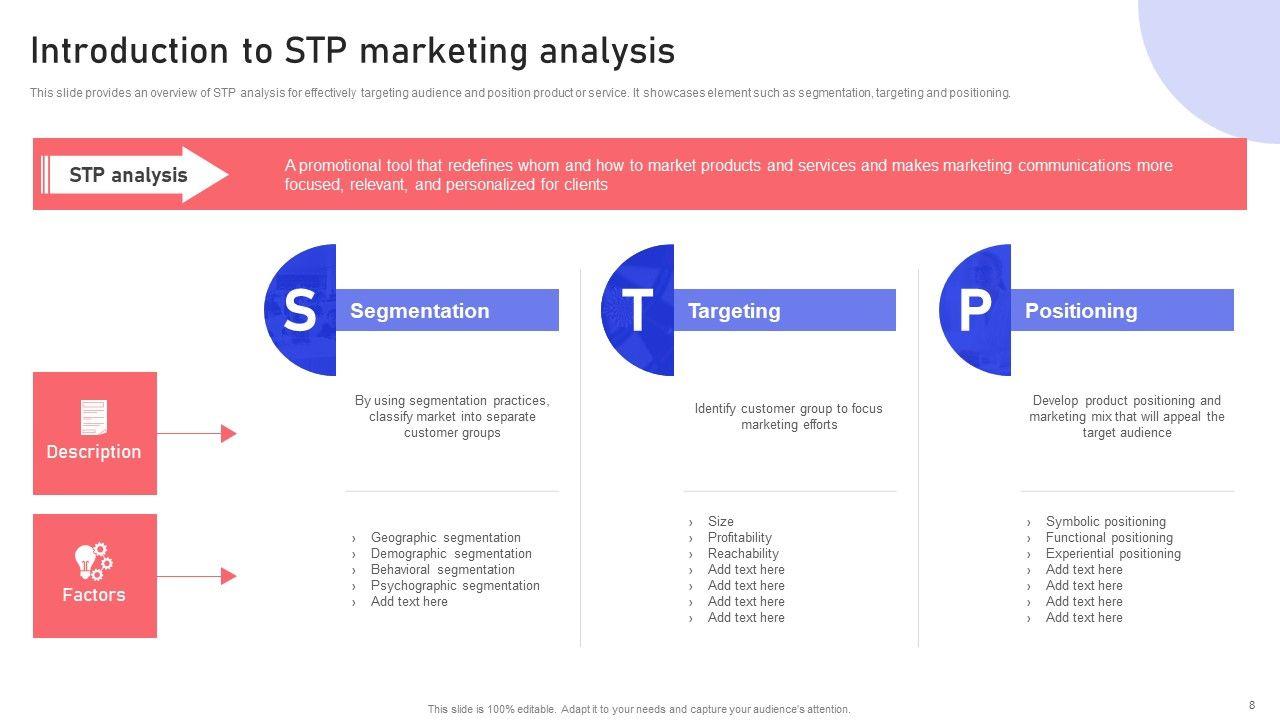 Introduction to STP marketing analysis

This slide provides an overview of STP analysis for effectively targeting audience and position product or service. It showcases element such as segmentation, targeting and positioning.

STP analysis

A promotional tool that redefines whom and how to market products and services and makes marketing communications more focused, relevant, and personalized for clients

S Segmentation

T Targeting

P Positioning

Description

By using segmentation practices, classify market into separate customer groups

Identify customer group to focus marketing efforts

Develop product positioning and marketing mix that will appeal the target audience

Factors

› Geographic segmentation
› Demographic segmentation
› Behavioral segmentation
› Psychographic segmentation
› Add text here

› Size
› Profitability
› Reachability
› Add text here
› Add text here
› Add text here
› Add text here

› Symbolic positioning
› Functional positioning
› Experiential positioning
› Add text here
› Add text here
› Add text here
› Add text here

This slide is 100% editable. Adapt it to your needs and capture your audience's attention.

8